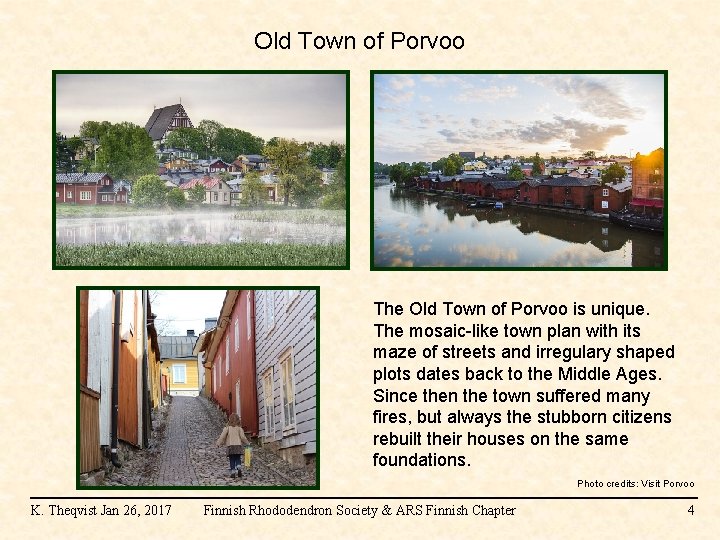 Old Town of Porvoo

The Old Town of Porvoo is unique. The mosaic-like town plan with its maze of streets and irregulary shaped plots dates back to the Middle Ages. Since then the town suffered many fires, but always the stubborn citizens rebuilt their houses on the same foundations.

Photo credits: Visit Porvoo

K. Theqvist Jan 26, 2017 Finnish Rhododendron Society & ARS Finnish Chapter 4